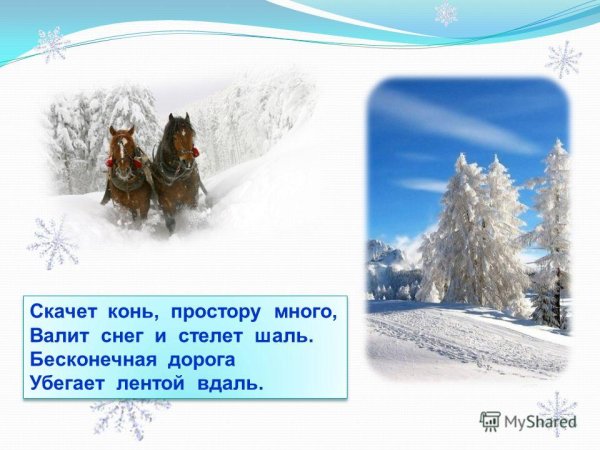 Скачет конь, простору много,
Валит снег и стелет шаль.
Бесконечная дорога
Убегает лентой вдаль.

MyShared